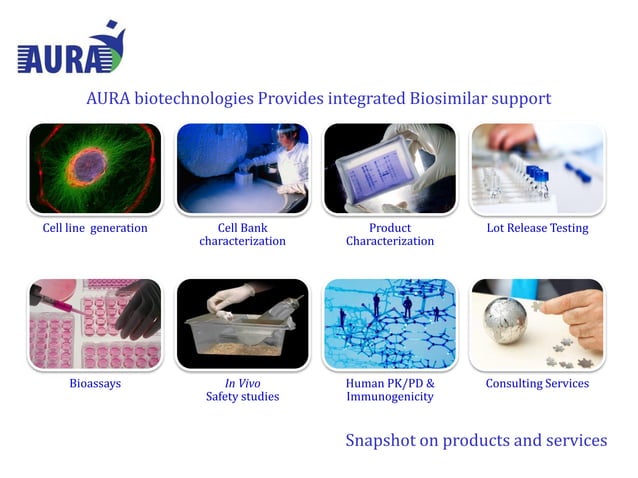 AURA

AURA biotechnologies Provides integrated Biosimilar support

Cell line generation

Cell Bank characterization

Product Characterization

Lot Release Testing

Bioassays

In Vivo Safety studies

Human PK/PD & Immunogenicity

Consulting Services

Snapshot on products and services